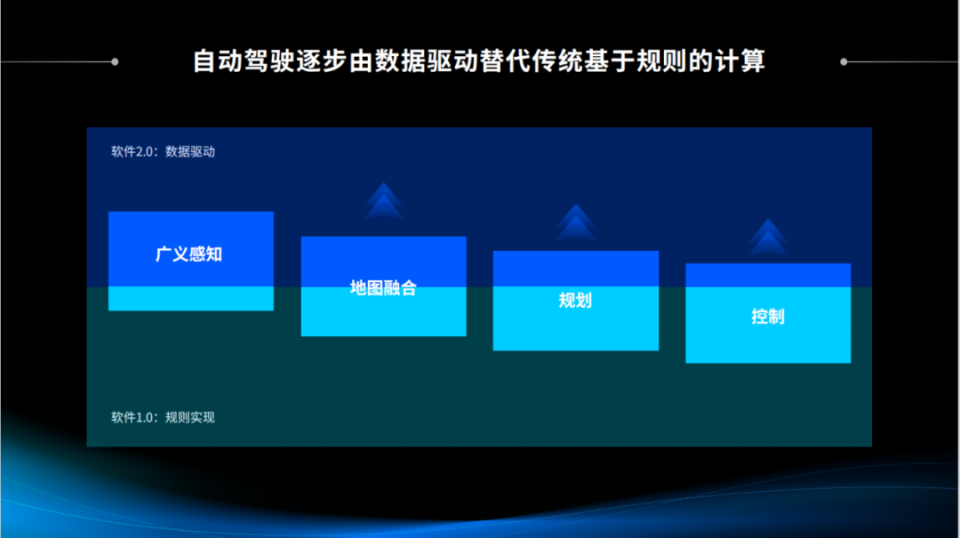 自动驾驶逐步由数据驱动替代传统基于规则的计算

软件2.0：数据驱动

广义感知

地图融合

规划

控制

软件1.0：规则实现